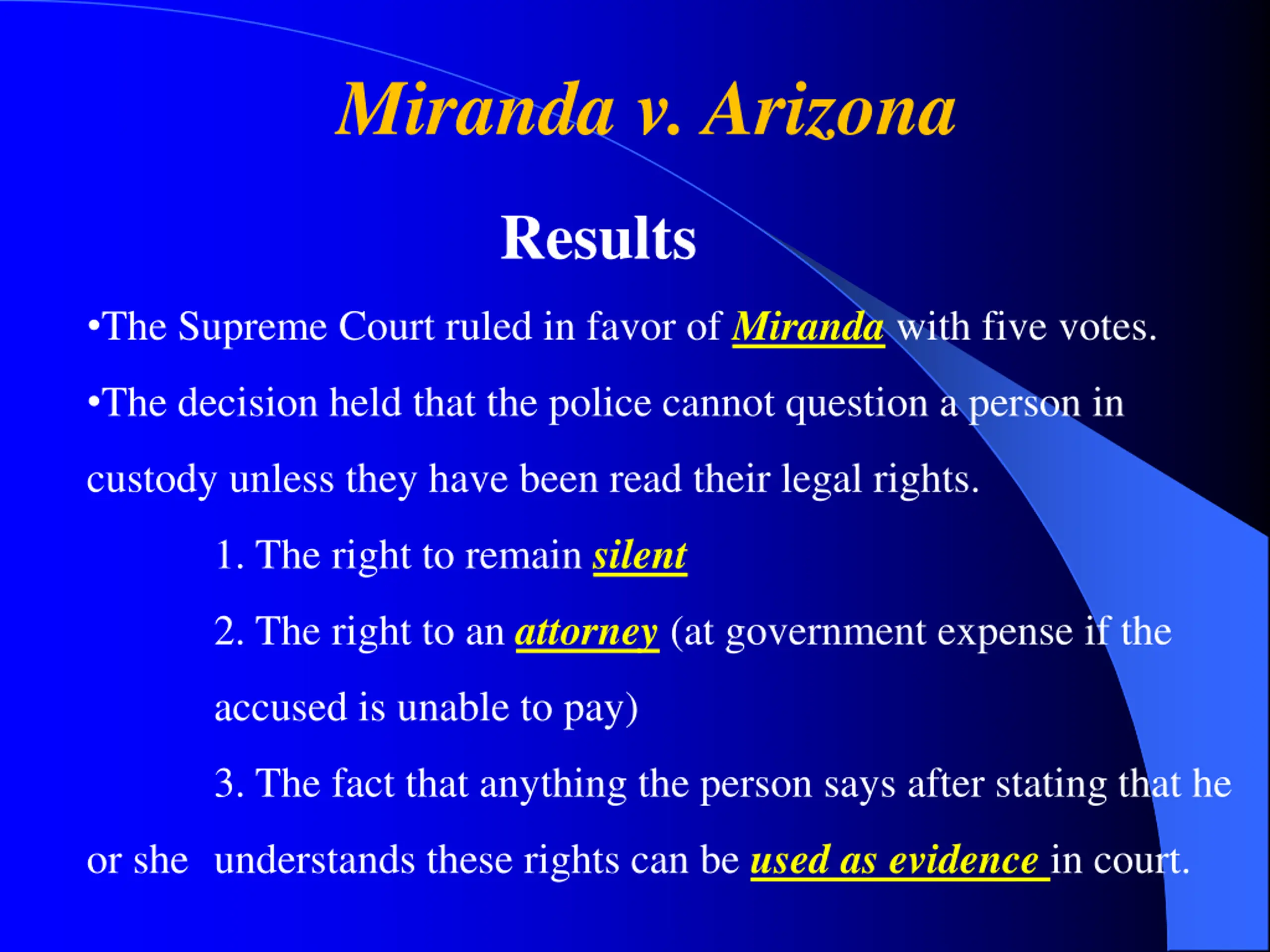 Miranda v. Arizona

Results

•The Supreme Court ruled in favor of Miranda with five votes.

•The decision held that the police cannot question a person in custody unless they have been read their legal rights.

1. The right to remain silent

2. The right to an attorney (at government expense if the accused is unable to pay)

3. The fact that anything the person says after stating that he or she understands these rights can be used as evidence in court.